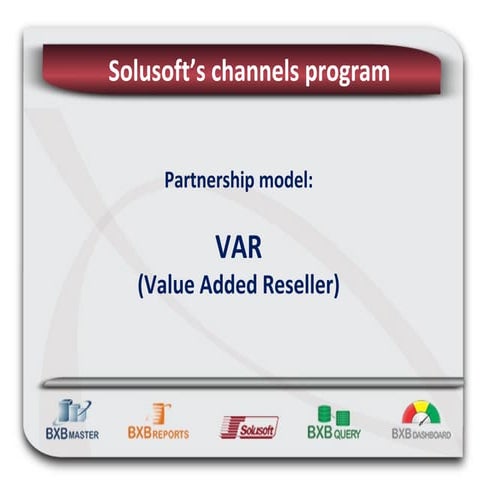 Solusoft's channels program

Partnership model:

VAR
(Value Added Reseller)

BXB MASTER BXB REPORTS Solusoft BXB QUERY BXB DASHBOARD